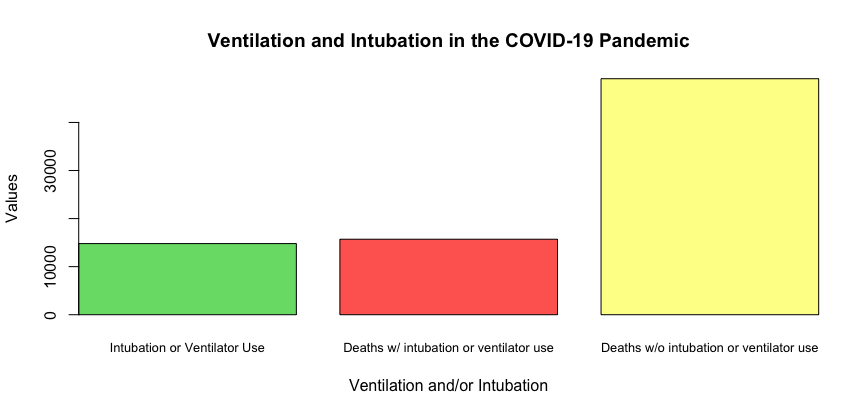 Ventilation and Intubation in the COVID-19 Pandemic

Values

0
10000
30000

Intubation or Ventilator Use
Deaths w/ intubation or ventilator use
Deaths w/o intubation or ventilator use

Ventilation and/or Intubation